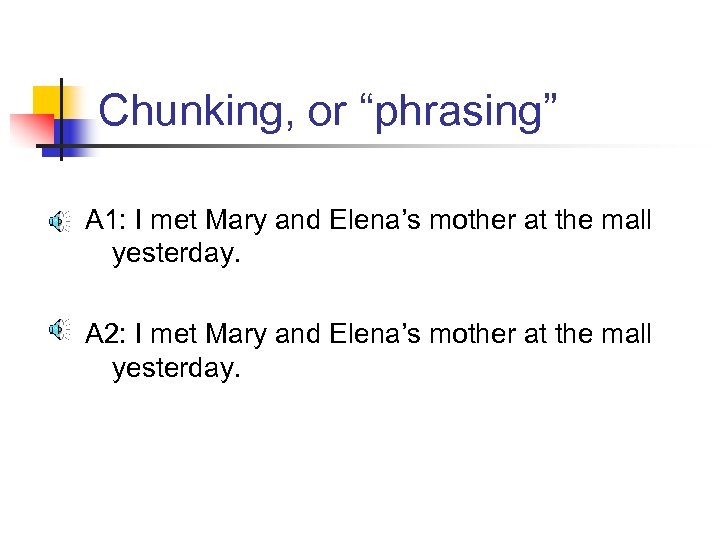 Chunking, or “phrasing”

A1: I met Mary and Elena’s mother at the mall yesterday.

A2: I met Mary and Elena’s mother at the mall yesterday.